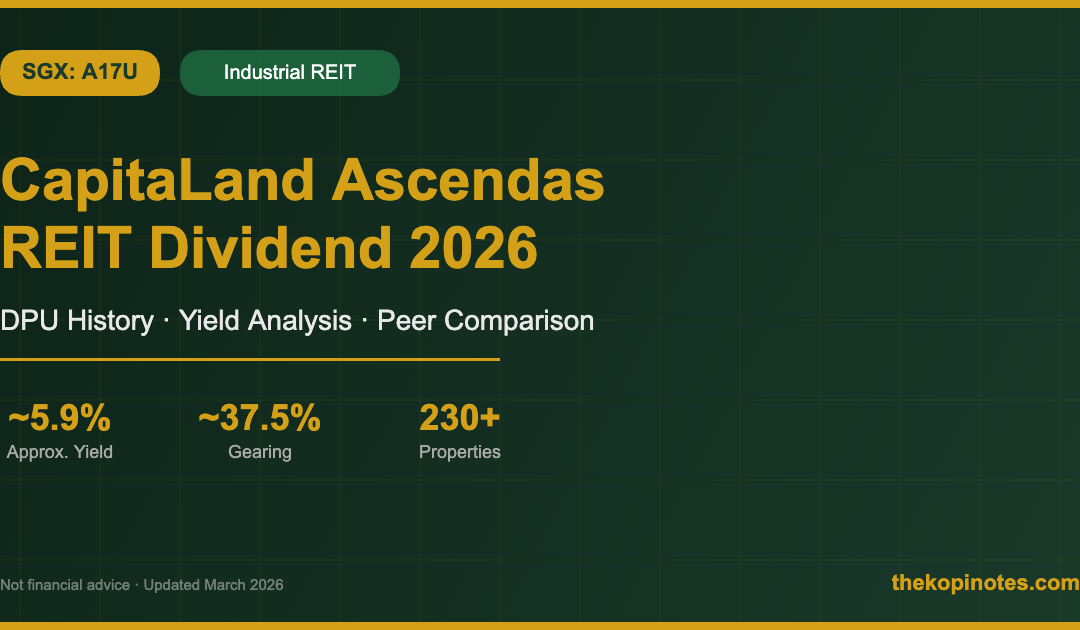 SGX: A17U

Industrial REIT

CapitaLand Ascendas REIT Dividend 2026

DPU History · Yield Analysis · Peer Comparison

~5.9%
Approx. Yield

~37.5%
Gearing

230+
Properties

Not financial advice · Updated March 2026

thekopinotes.com